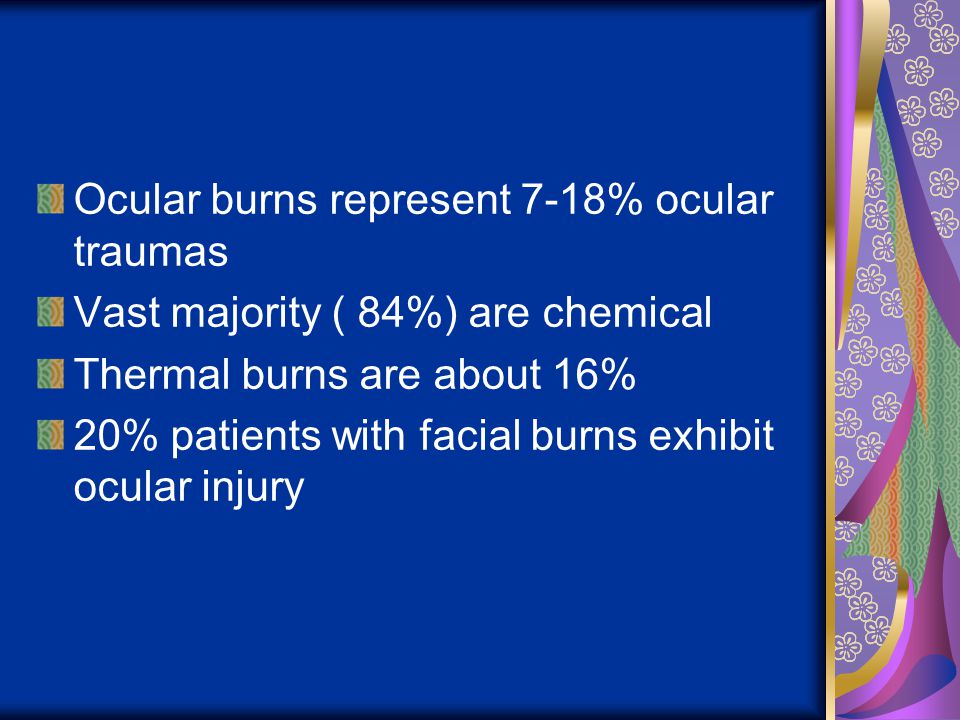 Ocular burns represent 7-18% ocular traumas

Vast majority ( 84%) are chemical

Thermal burns are about 16%

20% patients with facial burns exhibit ocular injury